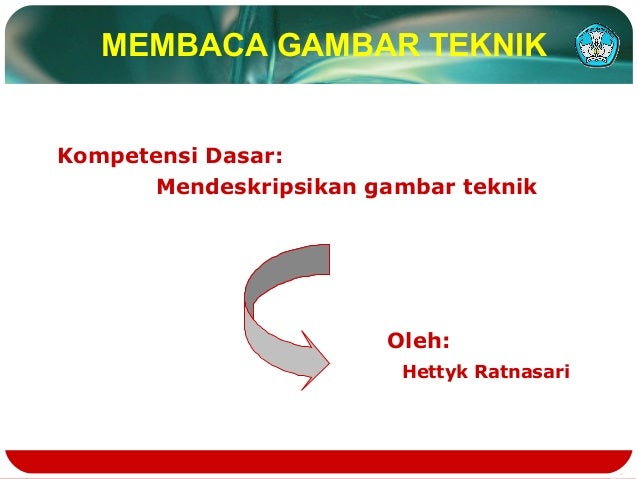 MEMBACA GAMBAR TEKNIK

Kompetensi Dasar:
Mendeskripsikan gambar teknik

Oleh:
Hettyk Ratnasari